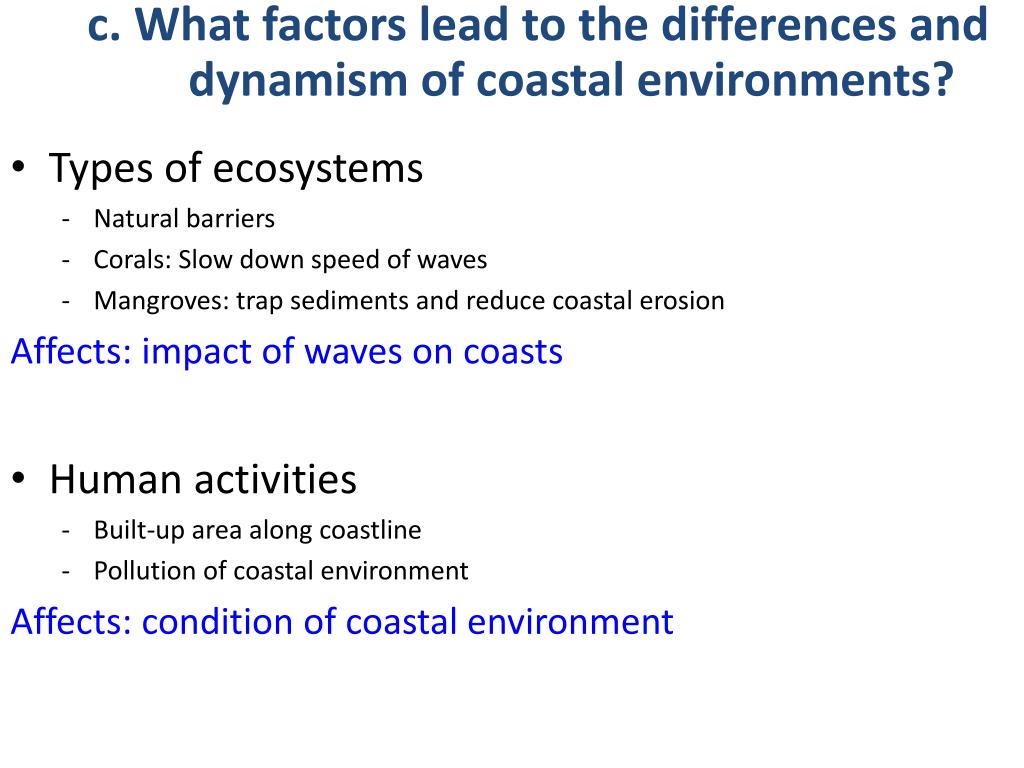 c. What factors lead to the differences and dynamism of coastal environments?

• Types of ecosystems
- Natural barriers
- Corals: Slow down speed of waves
- Mangroves: trap sediments and reduce coastal erosion

Affects: impact of waves on coasts

• Human activities
- Built-up area along coastline
- Pollution of coastal environment

Affects: condition of coastal environment